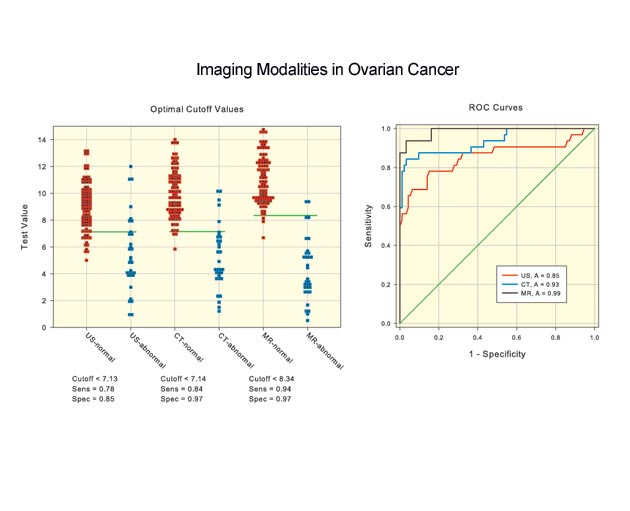 Imaging Modalities in Ovarian Cancer

Optimal Cutoff Values

Test Value

14
12
10
8
6
4
2
0

US-normal
US-abnormal
CT-normal
CT-abnormal
MR-normal
MR-abnormal

Cutoff < 7.13
Sens = 0.78
Spec = 0.85

Cutoff < 7.14
Sens = 0.84
Spec = 0.97

Cutoff < 8.34
Sens = 0.94
Spec = 0.97

ROC Curves

Sensitivity

1.0
0.8
0.6
0.4
0.2
0.0

US, A = 0.85
CT, A = 0.93
MR, A = 0.99

0.0
0.2
0.4
0.6
0.8
1.0

1 - Specificity